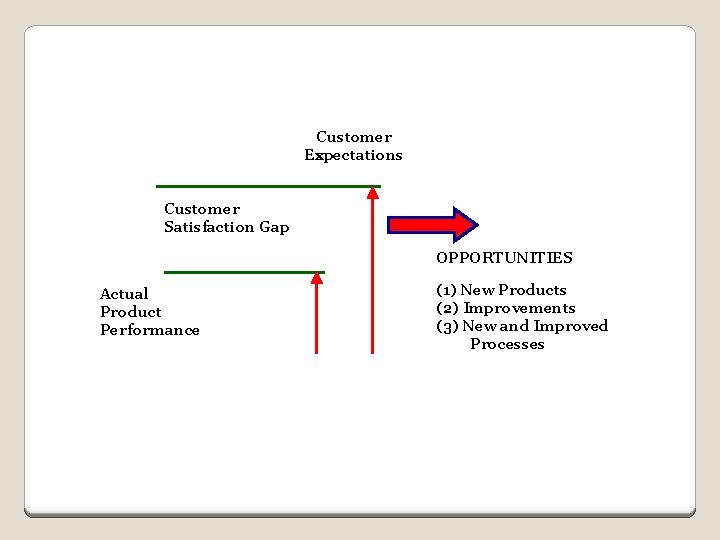 Customer Expectations

Customer Satisfaction Gap

Actual Product Performance

OPPORTUNITIES

(1) New Products
(2) Improvements
(3) New and Improved Processes